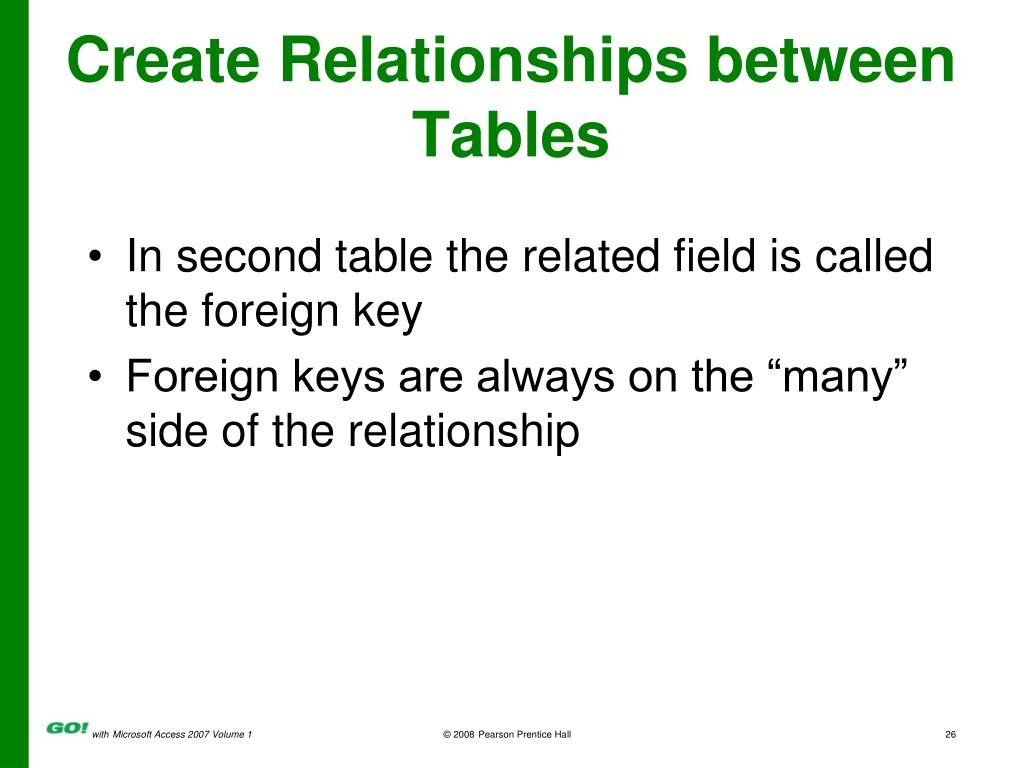 Create Relationships between Tables

• In second table the related field is called the foreign key
• Foreign keys are always on the “many” side of the relationship

GO! with Microsoft Access 2007 Volume 1 © 2008 Pearson Prentice Hall 26